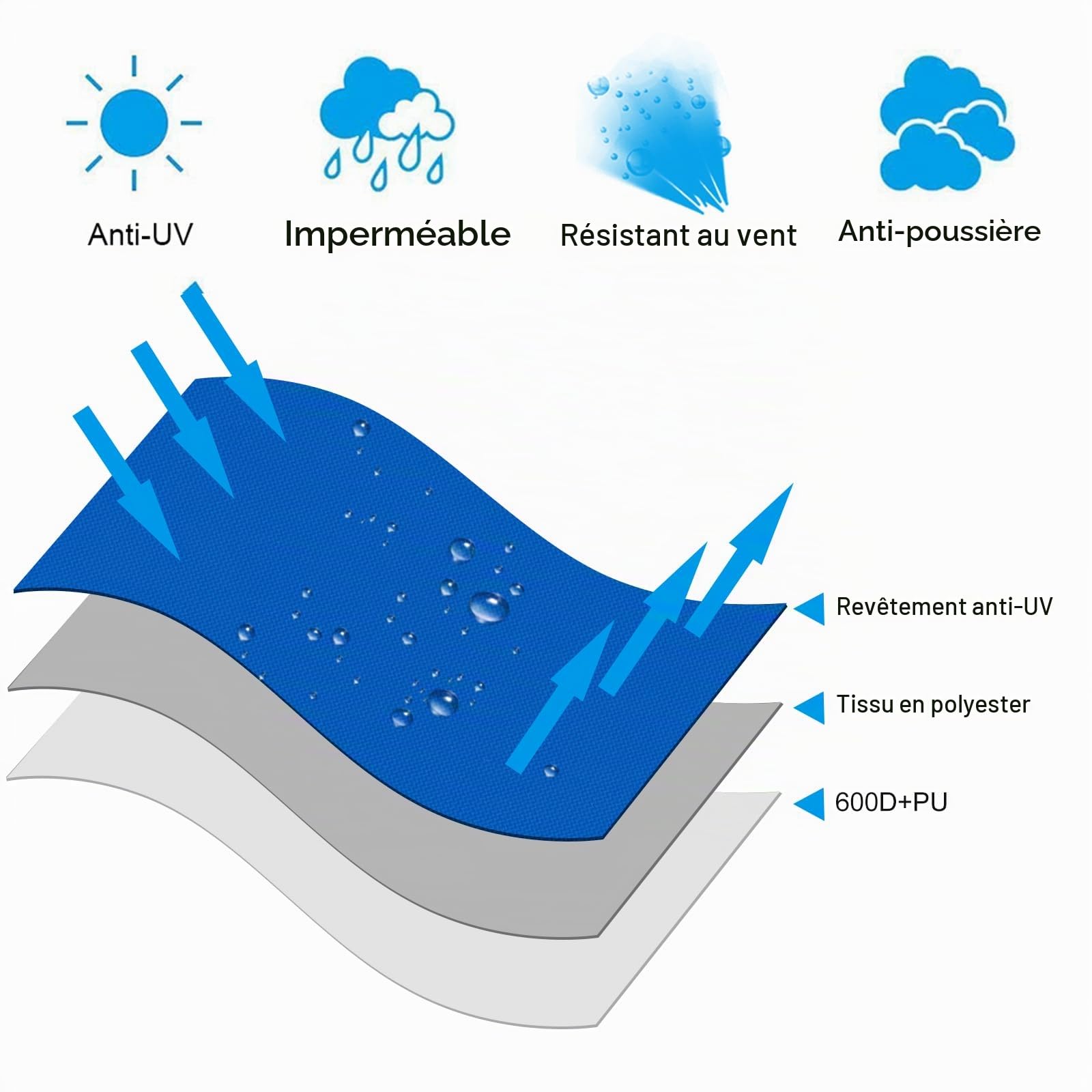 Anti-UV

Imperméable

Résistant au vent

Anti-poussière

Revêtement anti-UV

Tissu en polyester

600D+PU